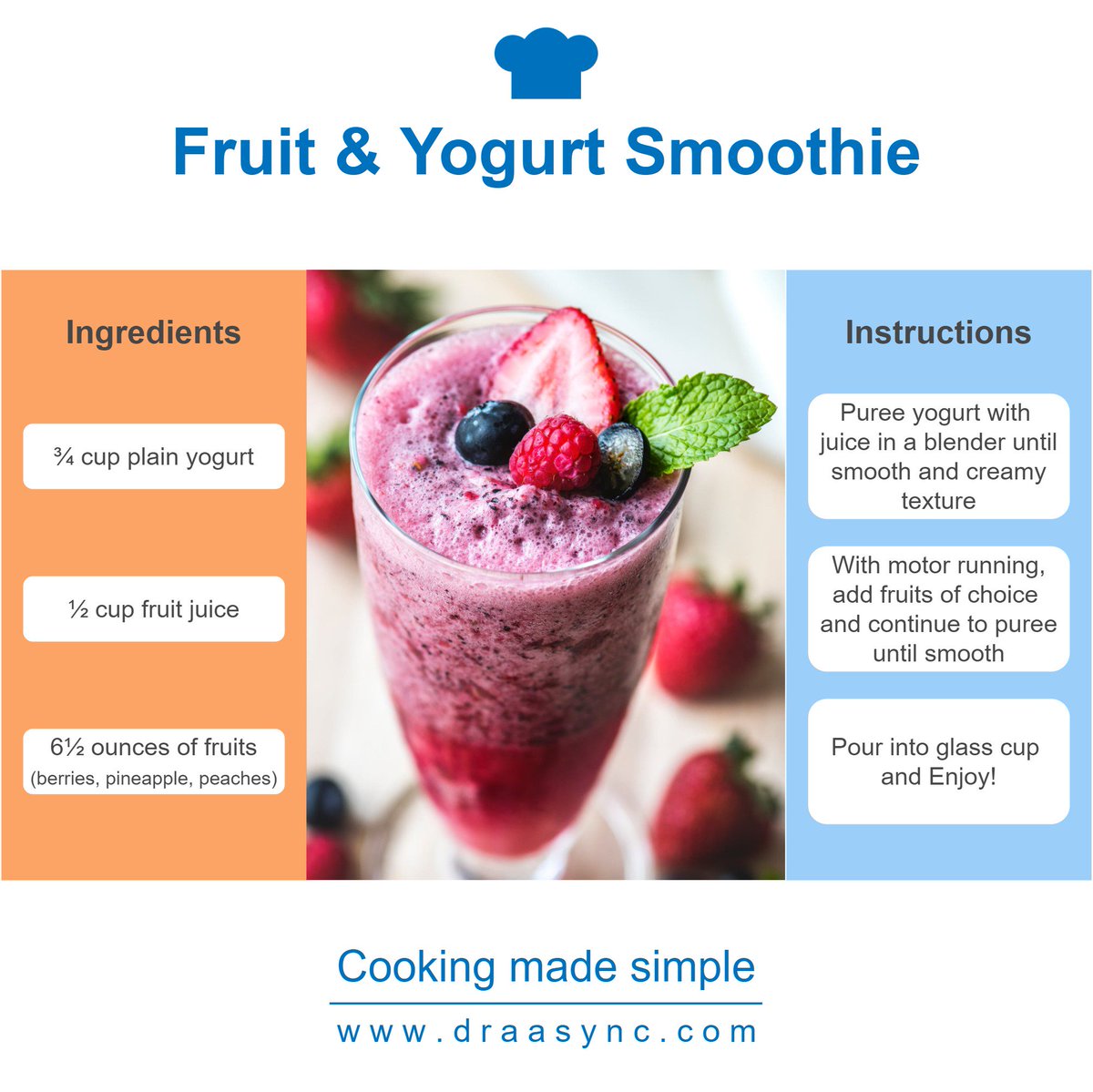 Fruit & Yogurt Smoothie

Ingredients

¾ cup plain yogurt

½ cup fruit juice

6½ ounces of fruits (berries, pineapple, peaches)

Instructions

Puree yogurt with juice in a blender until smooth and creamy texture

With motor running, add fruits of choice and continue to puree until smooth

Pour into glass cup and Enjoy!

Cooking made simple

www.draasync.com